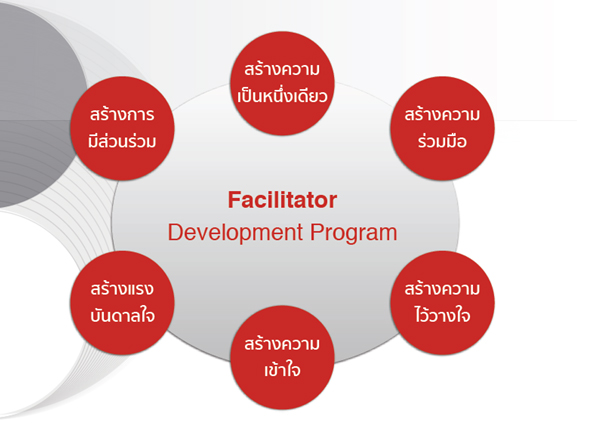 สร้างความ
เป็นหนึ่งเดียว

สร้างการ
มีส่วนร่วม

สร้างความ
ร่วมมือ

Facilitator
Development Program

สร้างแรง
บันดาลใจ

สร้างความ
ไว้วางใจ

สร้างความ
เข้าใจ